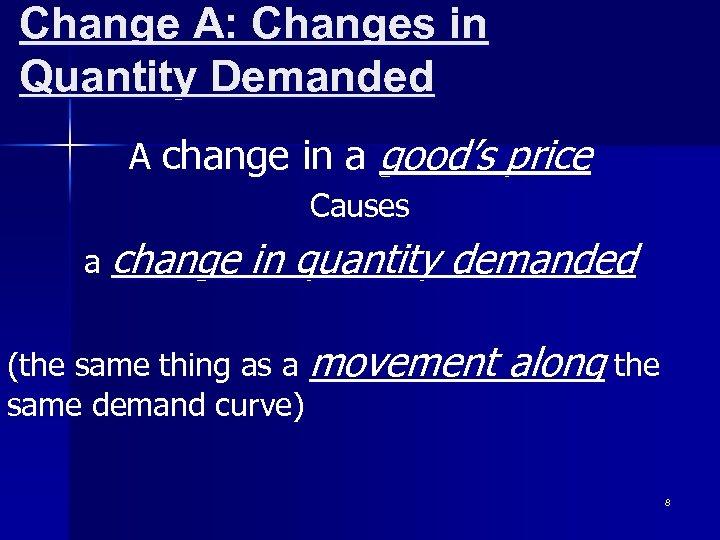 Change A: Changes in Quantity Demanded

A change in a good's price

Causes

a change in quantity demanded

(the same thing as a movement along the same demand curve)

8